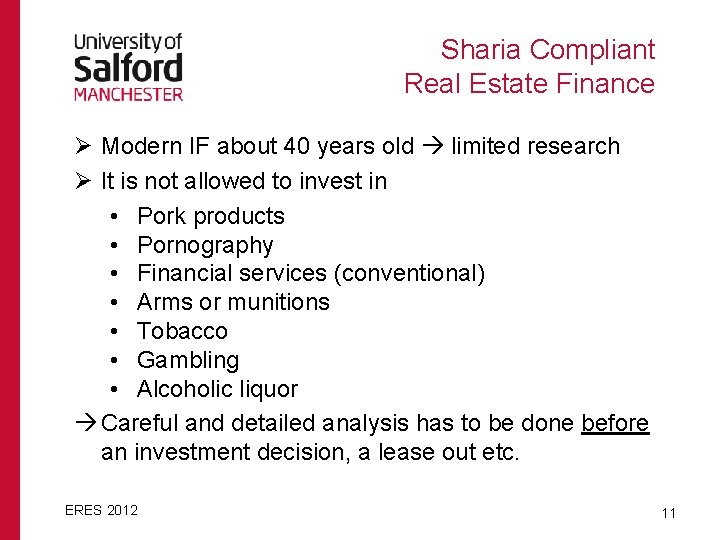 University of
Salford
MANCHESTER

Sharia Compliant
Real Estate Finance

➢ Modern IF about 40 years old → limited research
➢ It is not allowed to invest in
• Pork products
• Pornography
• Financial services (conventional)
• Arms or munitions
• Tobacco
• Gambling
• Alcoholic liquor
→ Careful and detailed analysis has to be done before an investment decision, a lease out etc.

ERES 2012

11